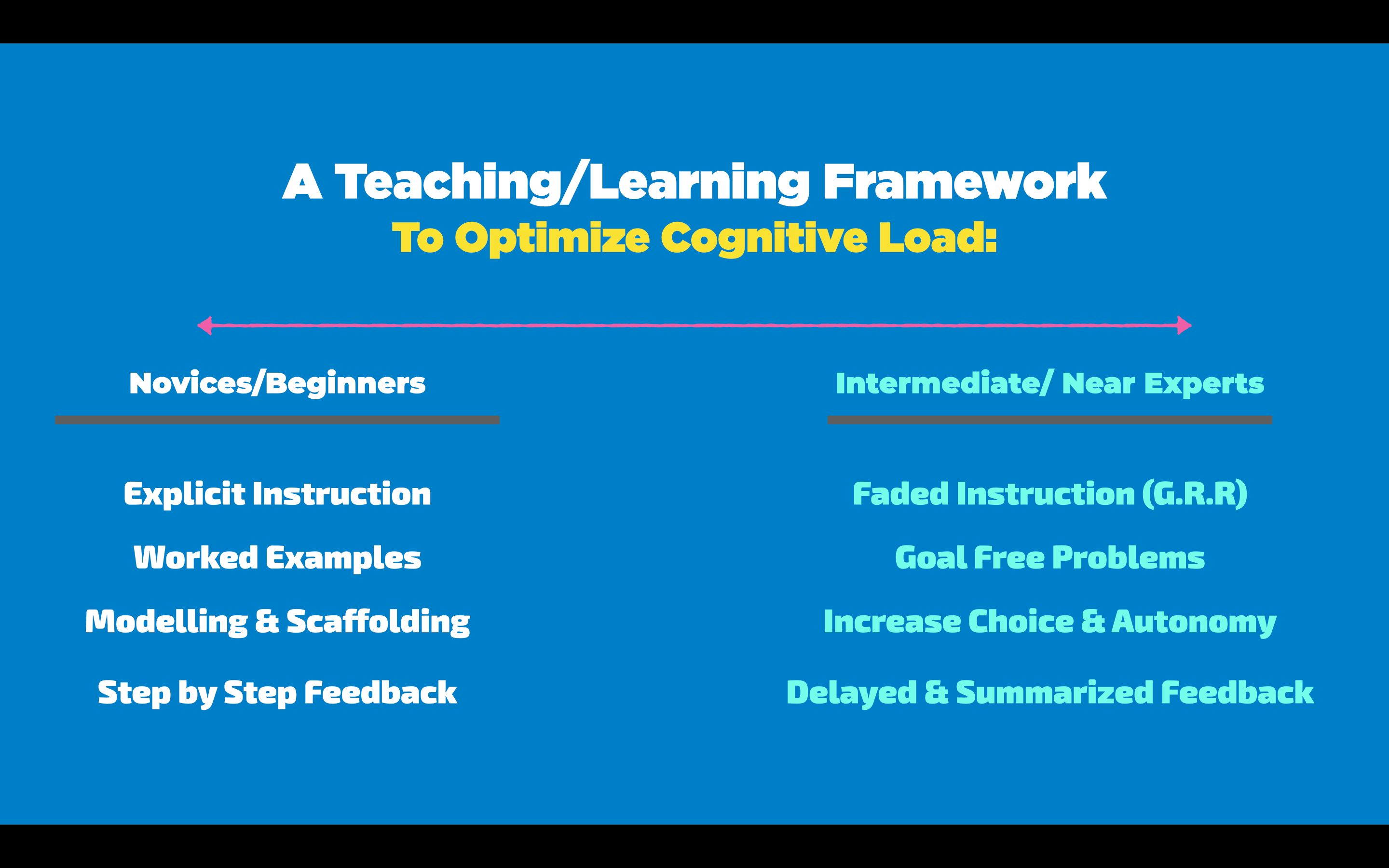 A Teaching/Learning Framework
To Optimize Cognitive Load:

Novices/Beginners

Explicit Instruction

Worked Examples

Modelling & Scaffolding

Step by Step Feedback

Intermediate/ Near Experts

Faded Instruction (G.R.R)

Goal Free Problems

Increase Choice & Autonomy

Delayed & Summarized Feedback